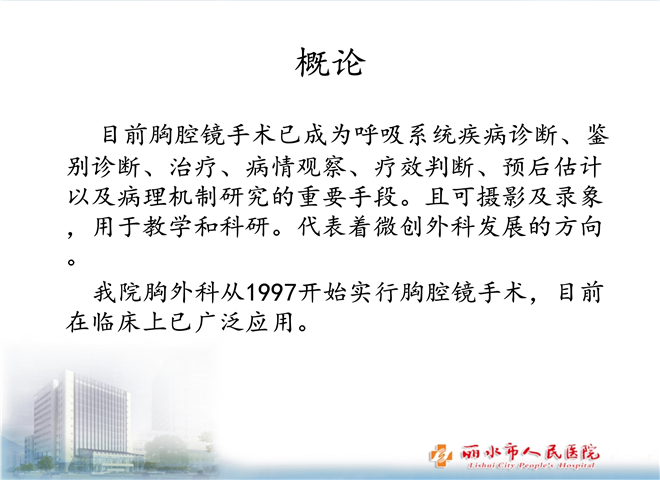 概论

目前胸腔镜手术已成为呼吸系统疾病诊断、鉴别诊断、治疗、病情观察、疗效判断、预后估计以及病理机制研究的重要手段。且可摄影及录象，用于教学和科研。代表着微创外科发展的方向。

我院胸外科从1997开始实行胸腔镜手术，目前在临床上已广泛应用。

丽水市人民医院
Lishui City People's Hospital